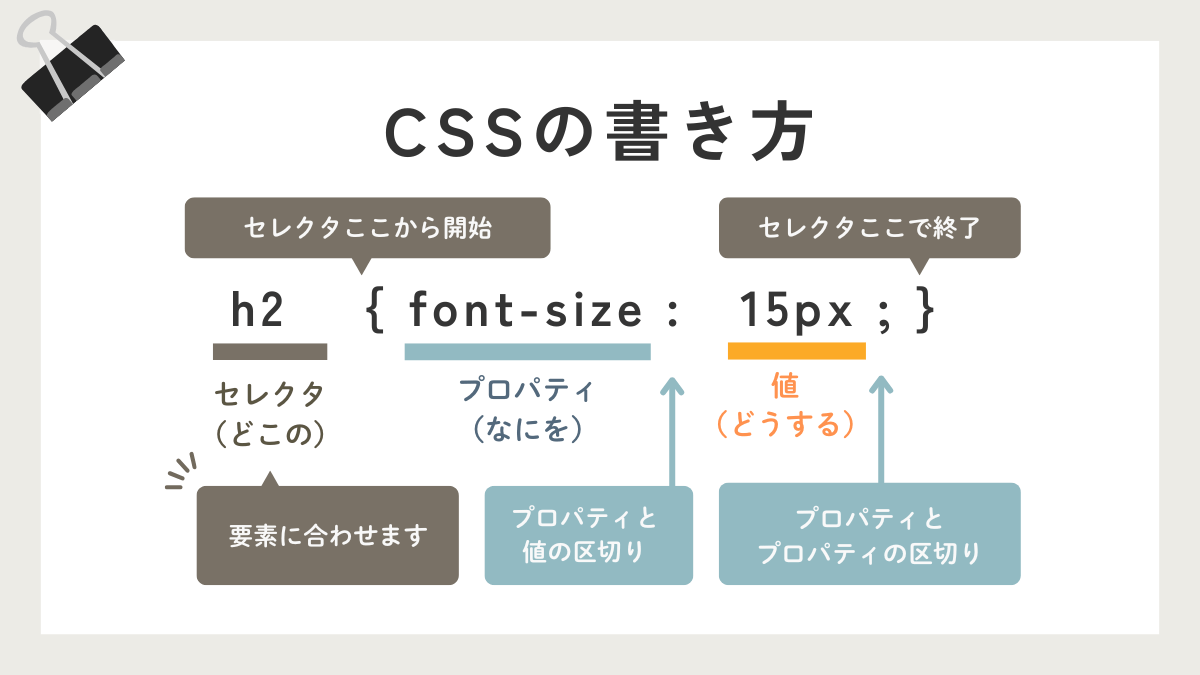 CSSの書き方

セレクタここから開始

セレクタここで終了

h2 { font-size : 15px ; }

セレクタ
（どこの）

プロパティ
（なにを）

値
（どうする）

要素に合わせます

プロパティと
値の区切り

プロパティと
プロパティの区切り